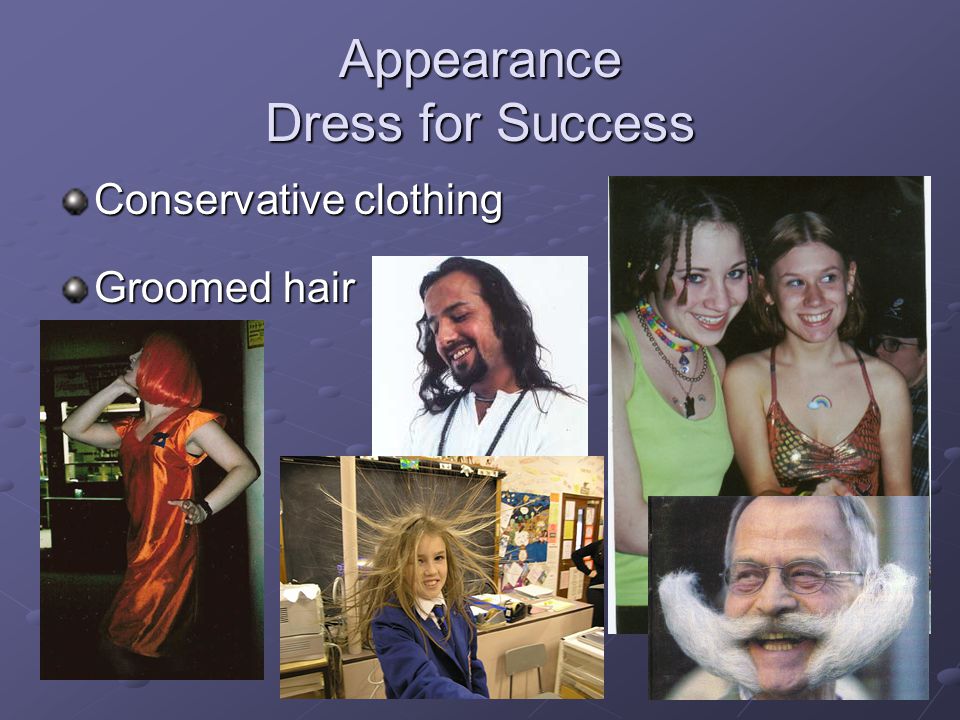 Appearance
Dress for Success

Conservative clothing

Groomed hair